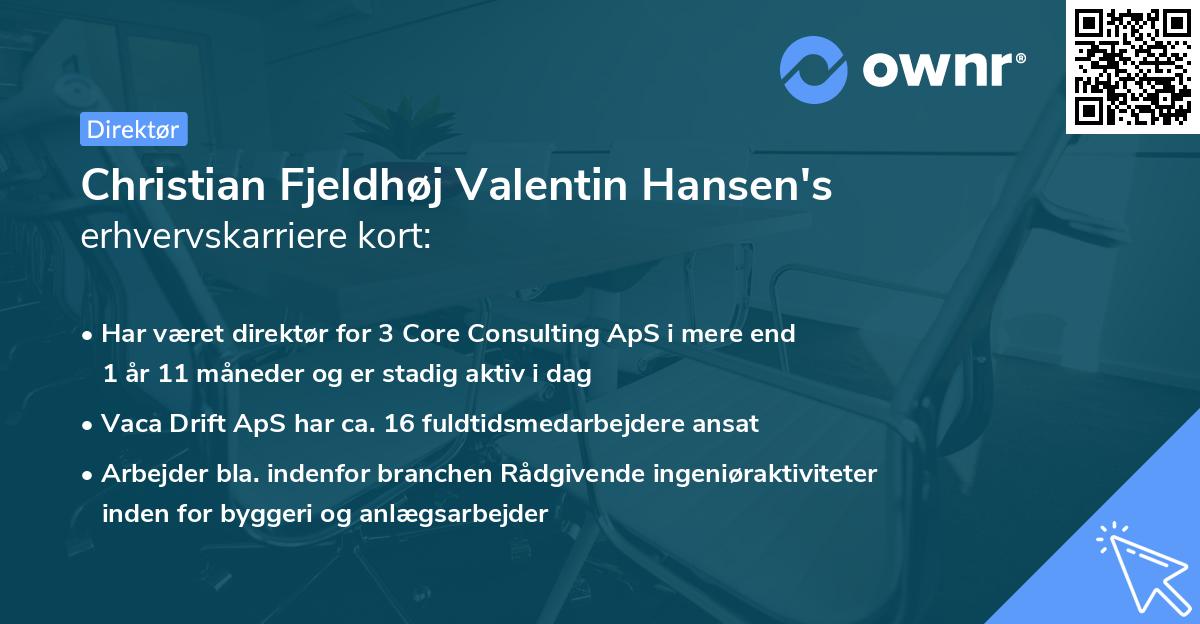 ownr®

Direktør

Christian Fjeldhøj Valentin Hansen's erhvervskarriere kort:

• Har været direktør for 3 Core Consulting ApS i mere end 1 år 11 måneder og er stadig aktiv i dag

• Vaca Drift ApS har ca. 16 fuldtidsmedarbejdere ansat

• Arbejder bla. indenfor branchen Rådgivende ingeniøraktiviteter inden for byggeri og anlægsarbejder